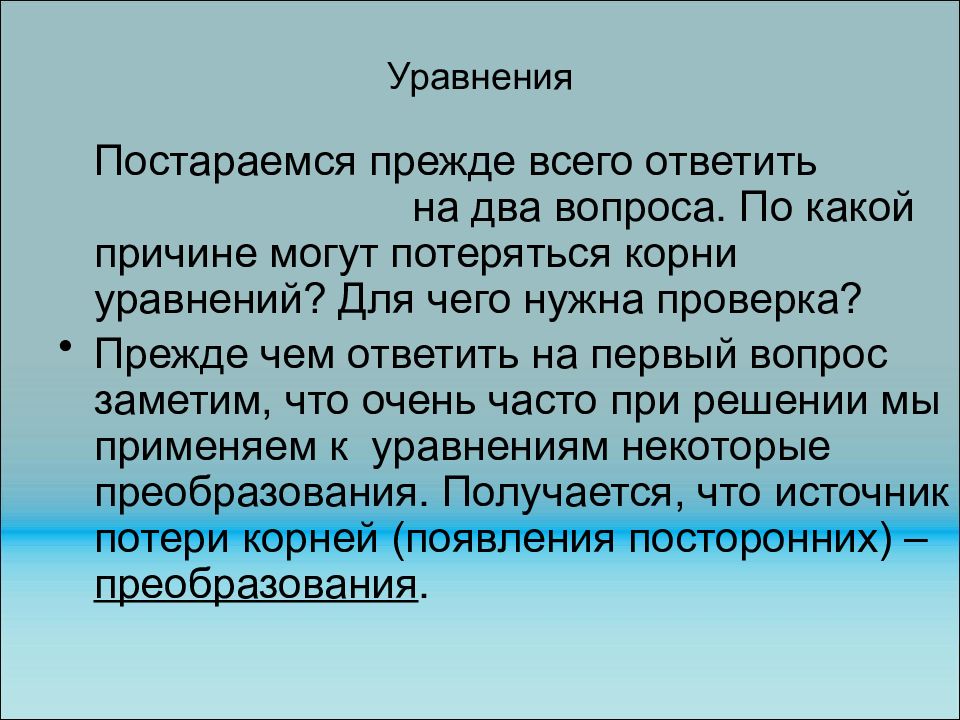 Уравнения

Постараемся прежде всего ответить на два вопроса. По какой причине могут потеряться корни уравнений? Для чего нужна проверка?

• Прежде чем ответить на первый вопрос заметим, что очень часто при решении мы применяем к уравнениям некоторые преобразования. Получается, что источник потери корней (появления посторонних) – преобразования.